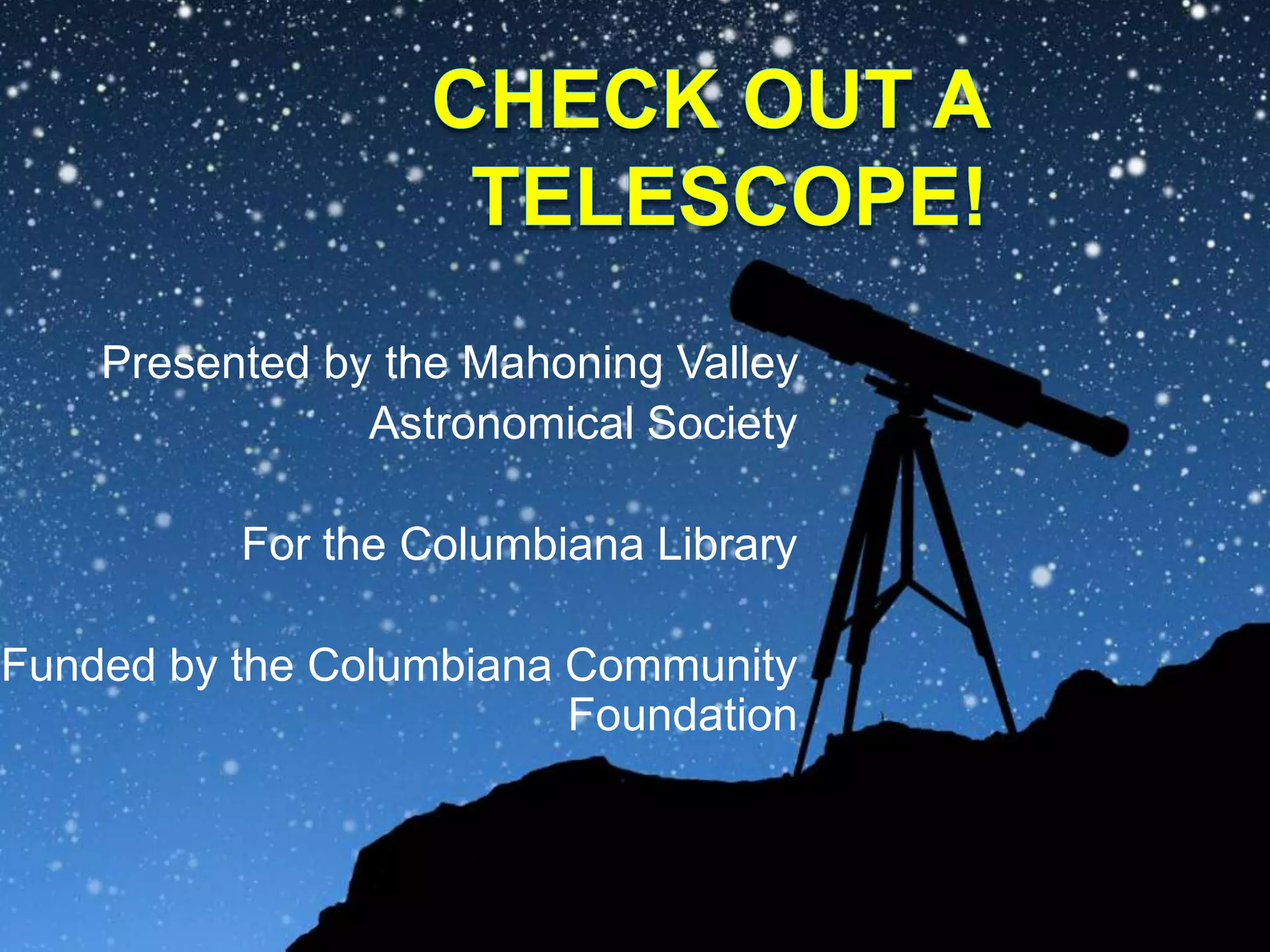 CHECK OUT A TELESCOPE!

Presented by the Mahoning Valley Astronomical Society

For the Columbiana Library

Funded by the Columbiana Community Foundation